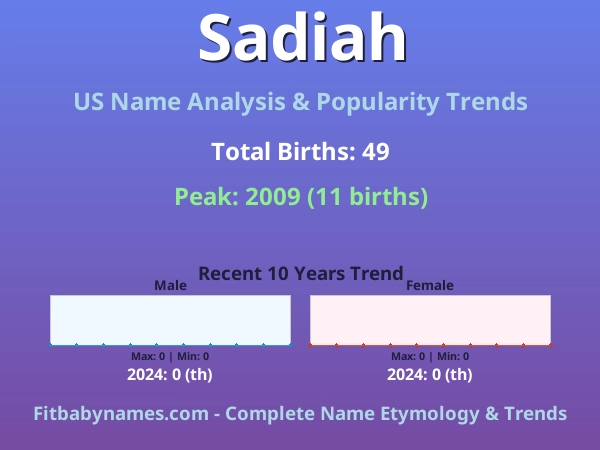 Sadiah

US Name Analysis & Popularity Trends

Total Births: 49

Peak: 2009 (11 births)

Recent 10 Years Trend

Male

Max: 0 | Min: 0

2024: 0 (th)

Female

Max: 0 | Min: 0

2024: 0 (th)

Fitbabynames.com - Complete Name Etymology & Trends